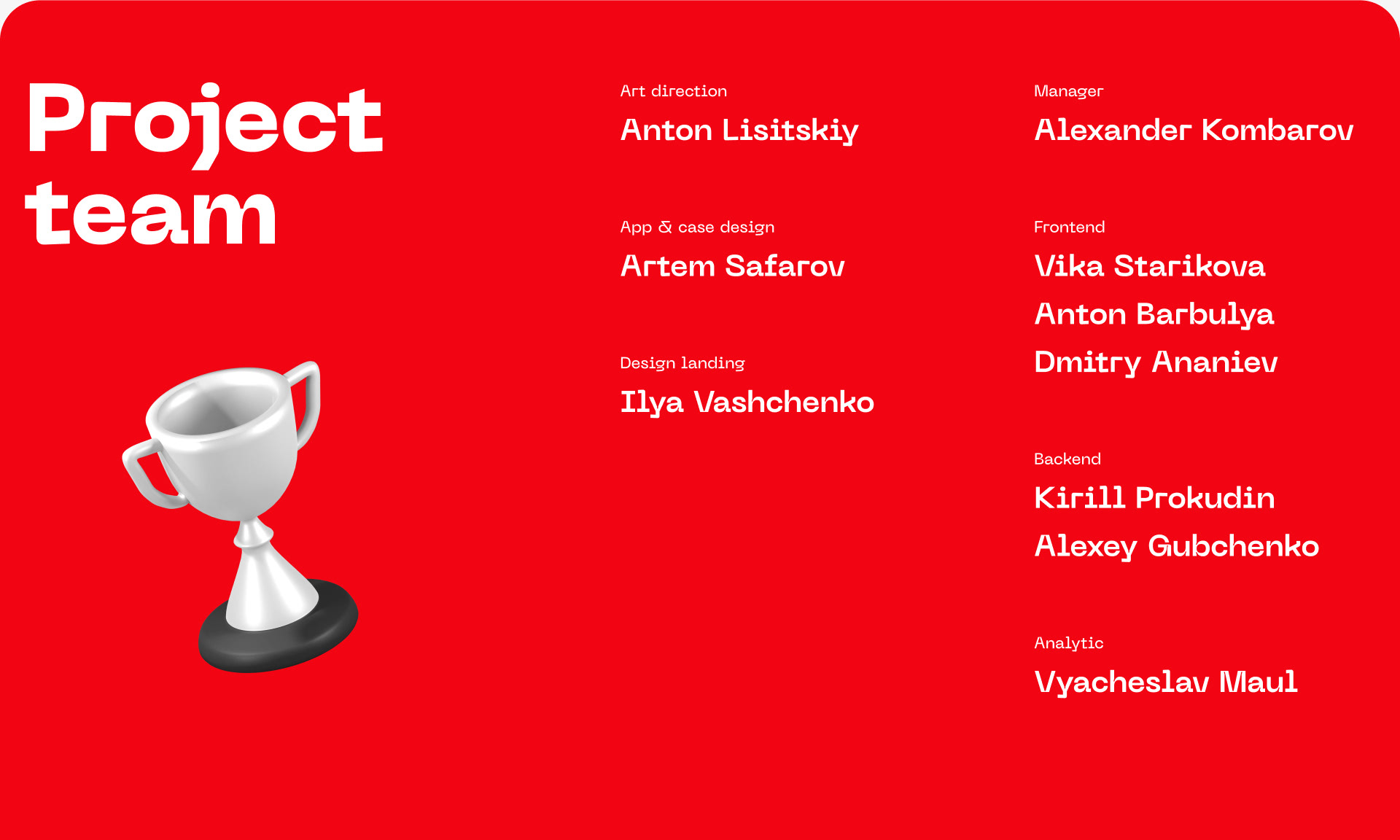 Project team

Art direction
Anton Lisitskiy

App & case design
Artem Safarov

Design landing
Ilya Vashchenko

Manager
Alexander Kombarov

Frontend
Vika Starikova
Anton Barbulya
Dmitry Ananiev

Backend
Kirill Prokudin
Alexey Gubchenko

Analytic
Vyacheslav Maul